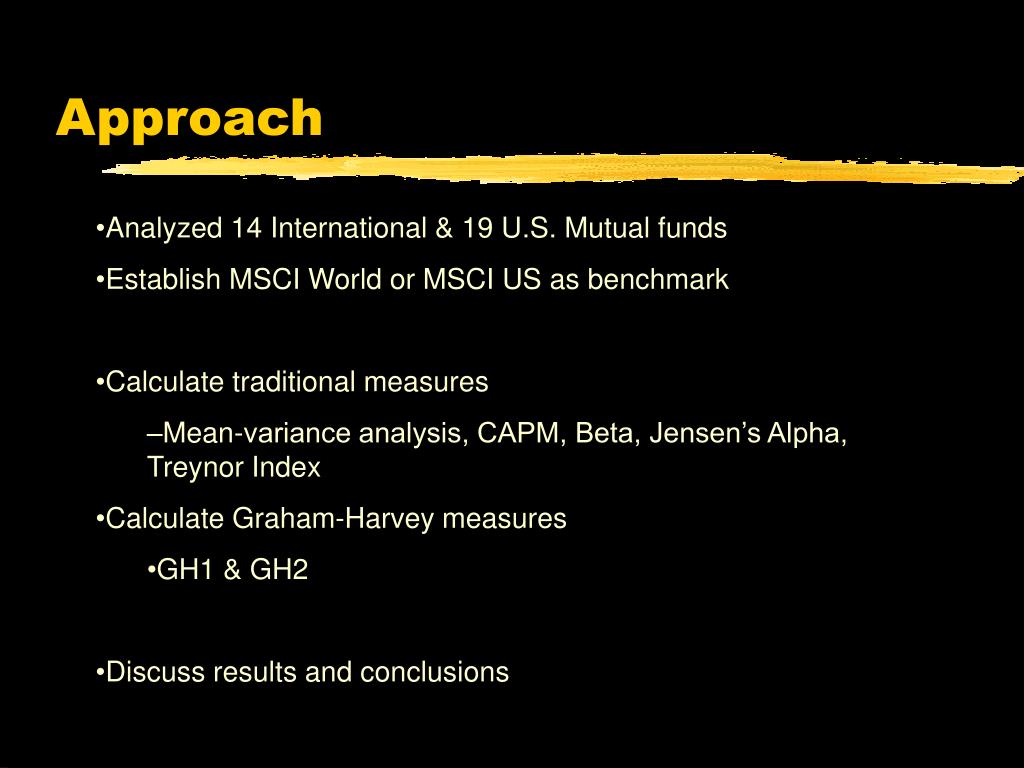 Approach

•Analyzed 14 International & 19 U.S. Mutual funds

•Establish MSCI World or MSCI US as benchmark

•Calculate traditional measures

–Mean-variance analysis, CAPM, Beta, Jensen’s Alpha, Treynor Index

•Calculate Graham-Harvey measures

•GH1 & GH2

•Discuss results and conclusions